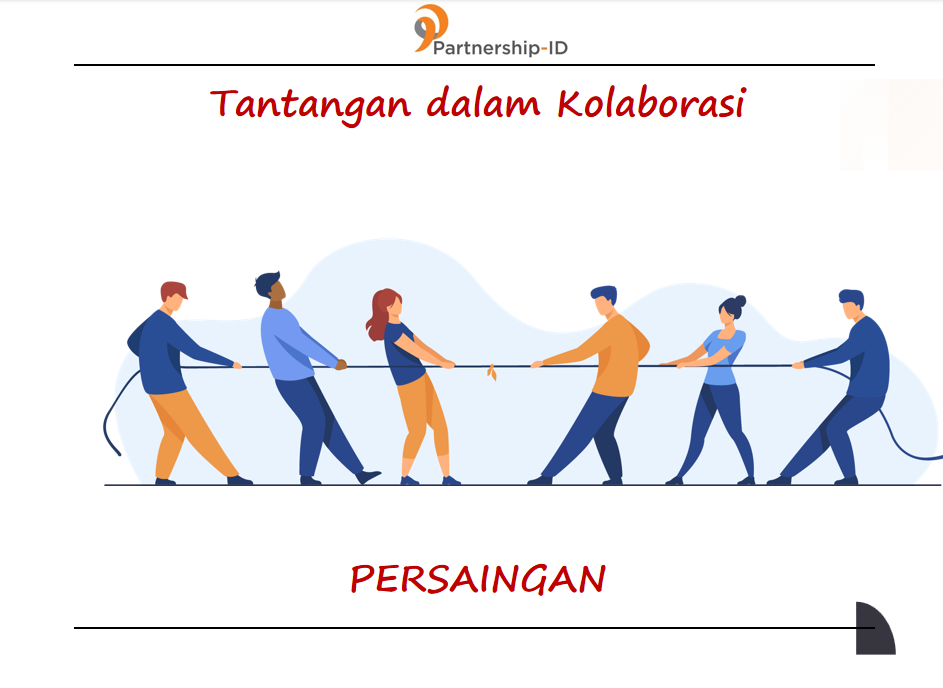 Partnership-ID

Tantangan dalam Kolaborasi

PERSAINGAN